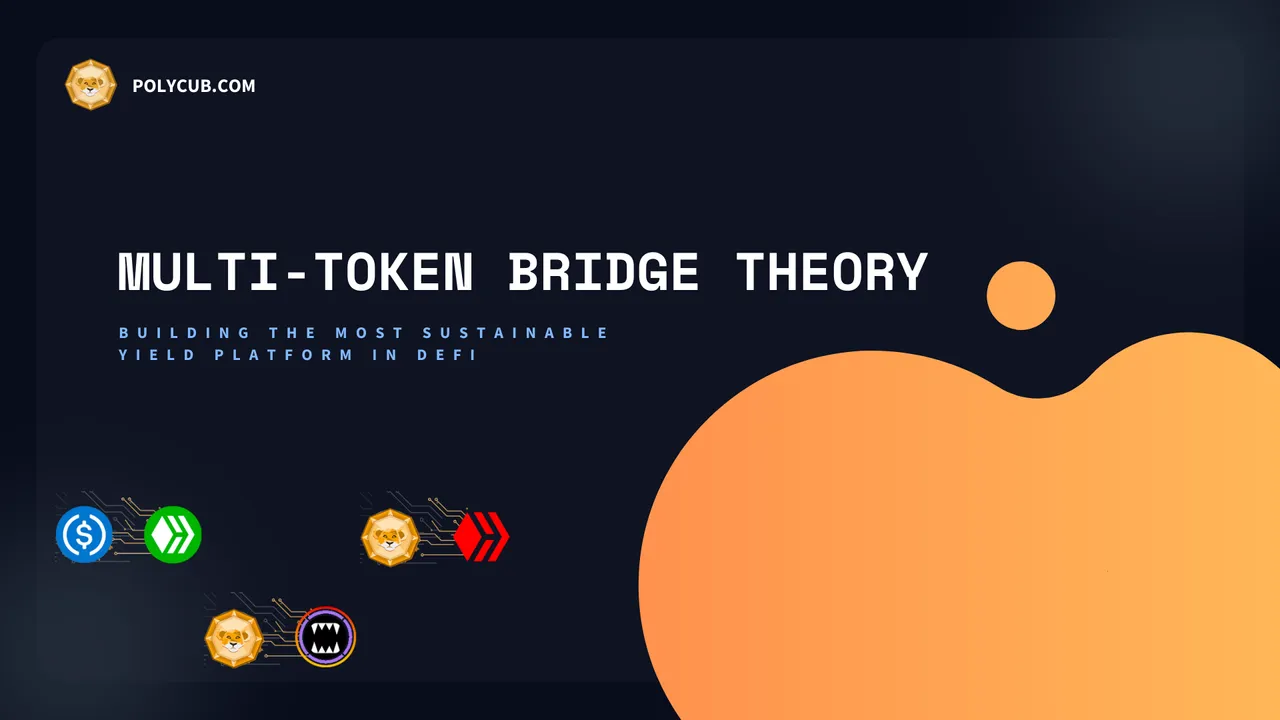 POLYCUB.COM

MULTI-TOKEN BRIDGE THEORY

BUILDING THE MOST SUSTAINABLE YIELD PLATFORM IN DEFI